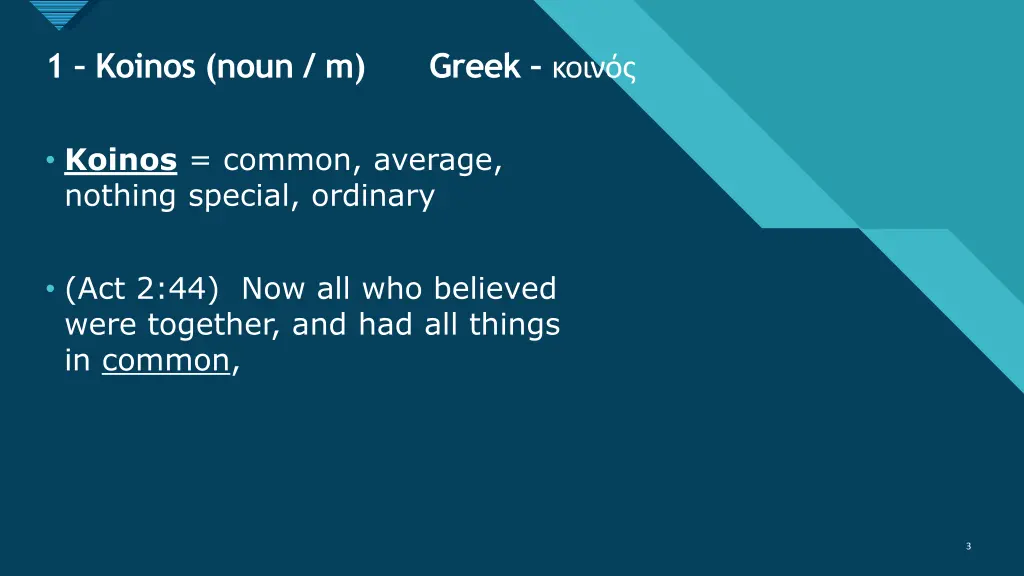 1 – Koinos (noun / m) Greek – κοινός

• Koinos = common, average, nothing special, ordinary

• (Act 2:44) Now all who believed were together, and had all things in common,

3